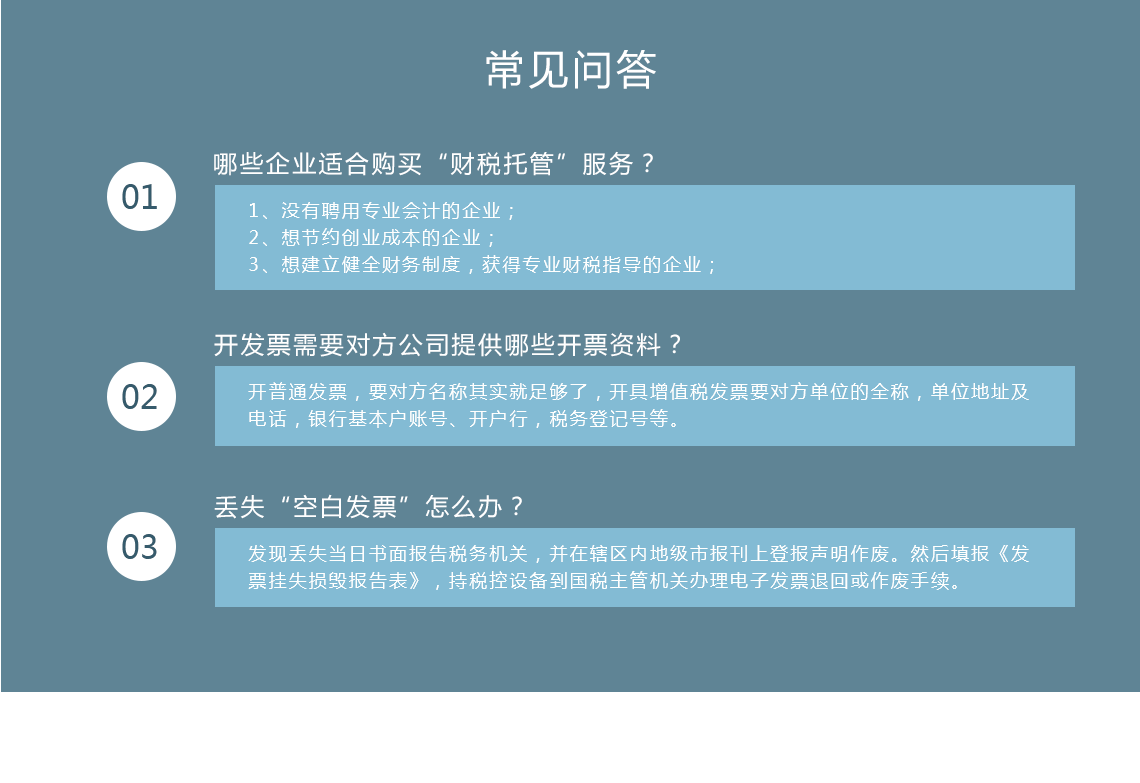 常见问答

01

哪些企业适合购买“财税托管”服务？

1、没有聘用专业会计的企业；
2、想节约创业成本的企业；
3、想建立健全财务制度，获得专业财税指导的企业；

02

开发票需要对方公司提供哪些开票资料？

开普通发票，要对方名称其实就足够了，开具增值税发票要对方单位的全称，单位地址及电话，银行基本户账号、开户行，税务登记号等。

03

丢失“空白发票”怎么办？

发现丢失当日书面报告税务机关，并在辖区内地级市报刊上登报声明作废。然后填报《发票挂失损毁报告表》，持税控设备到国税主管机关办理电子发票退回或作废手续。